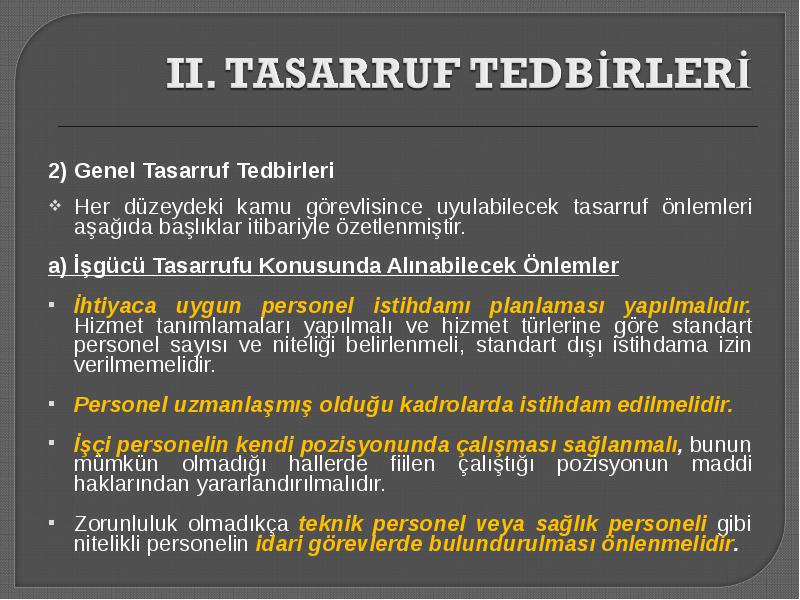 II. TASARRUF TEDBİRLERİ

2) Genel Tasarruf Tedbirleri

❖ Her düzeydeki kamu görevlisince uyulabilecek tasarruf önlemleri aşağıda başlıklar itibariyle özetlenmiştir.

a) İşgücü Tasarrufu Konusunda Alınabilecek Önlemler

▪ İhtiyaca uygun personel istihdamı planlaması yapılmalıdır. Hizmet tanımlamaları yapılmalı ve hizmet türlerine göre standart personel sayısı ve niteliği belirlenmeli, standart dışı istihdama izin verilmemelidir.

▪ Personel uzmanlaşmış olduğu kadrolarda istihdam edilmelidir.

▪ İşçi personelin kendi pozisyonunda çalışması sağlanmalı, bunun mümkün olmadığı hallerde fiilen çalıştığı pozisyonun maddi haklarından yararlandırılmalıdır.

▪ Zorunluluk olmadıkça teknik personel veya sağlık personeli gibi nitelikli personelin idari görevlerde bulundurulması önlenmelidir.